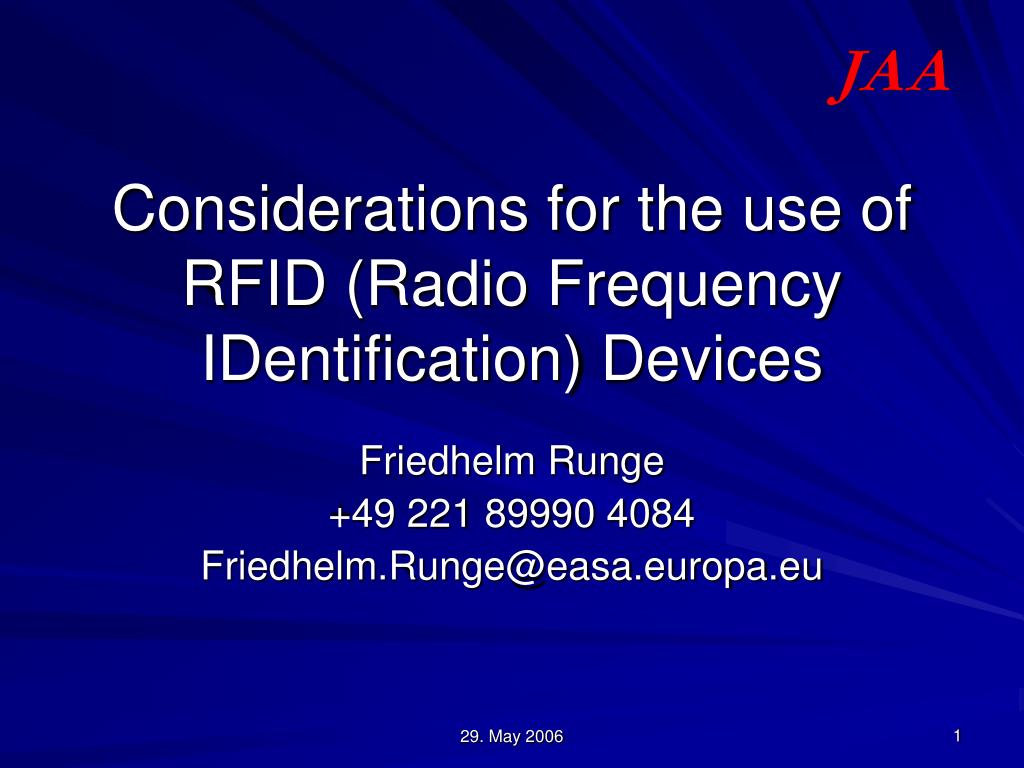 JAA

Considerations for the use of RFID (Radio Frequency IDentification) Devices

Friedhelm Runge
+49 221 89990 4084
Friedhelm.Runge@easa.europa.eu

29. May 2006

1